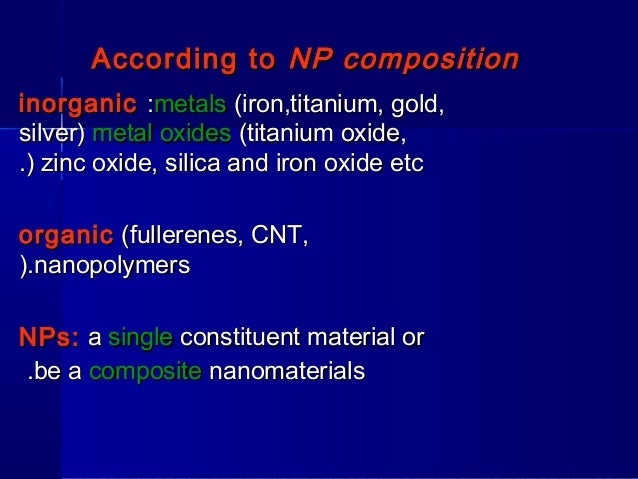 According to NP composition

inorganic :metals (iron,titanium, gold, silver) metal oxides (titanium oxide, .) zinc oxide, silica and iron oxide etc

organic (fullerenes, CNT, ).nanopolymers

NPs: a single constituent material or .be a composite nanomaterials